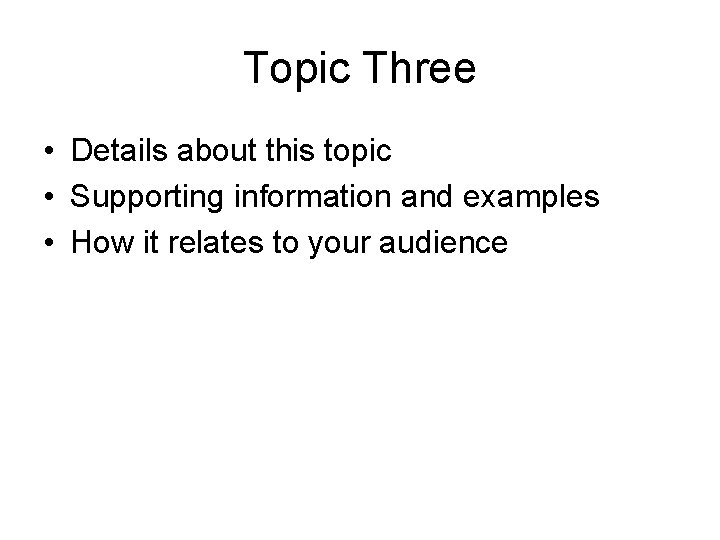 Topic Three

• Details about this topic
• Supporting information and examples
• How it relates to your audience